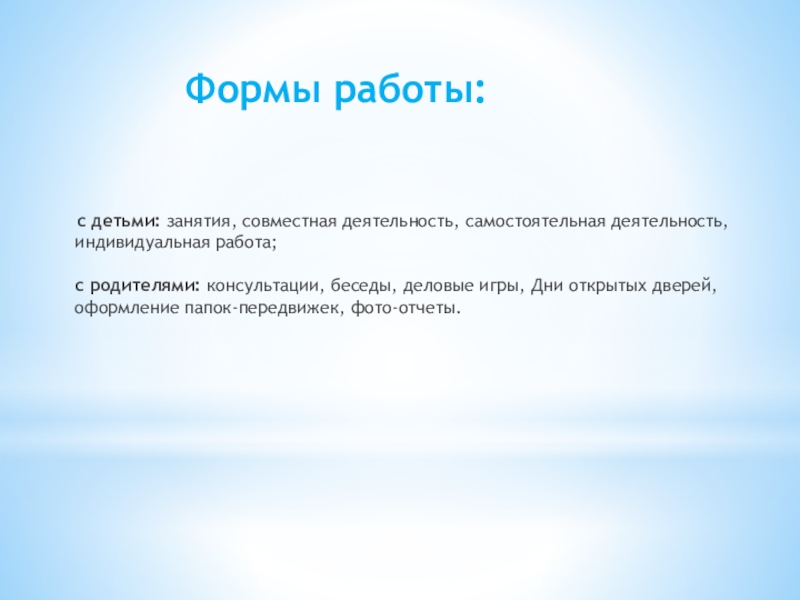 Формы работы:

с детьми: занятия, совместная деятельность, самостоятельная деятельность, индивидуальная работа;

с родителями: консультации, беседы, деловые игры, Дни открытых дверей, оформление папок-передвижек, фото-отчеты.